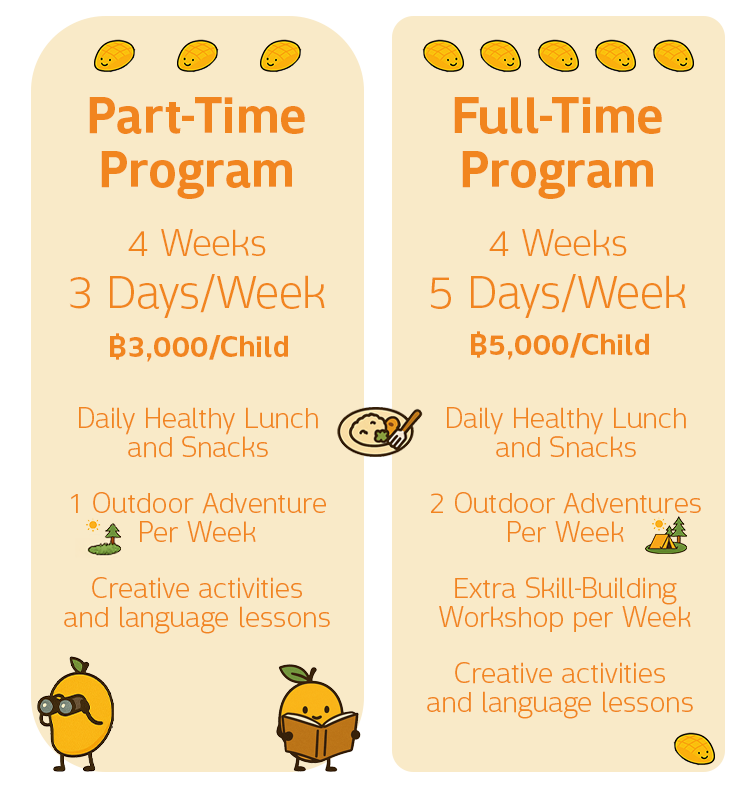 Part-Time Program

4 Weeks
3 Days/Week

฿3,000/Child

Daily Healthy Lunch and Snacks

1 Outdoor Adventure Per Week

Creative activities and language lessons

Full-Time Program

4 Weeks
5 Days/Week

฿5,000/Child

Daily Healthy Lunch and Snacks

2 Outdoor Adventures Per Week

Extra Skill-Building Workshop per Week

Creative activities and language lessons